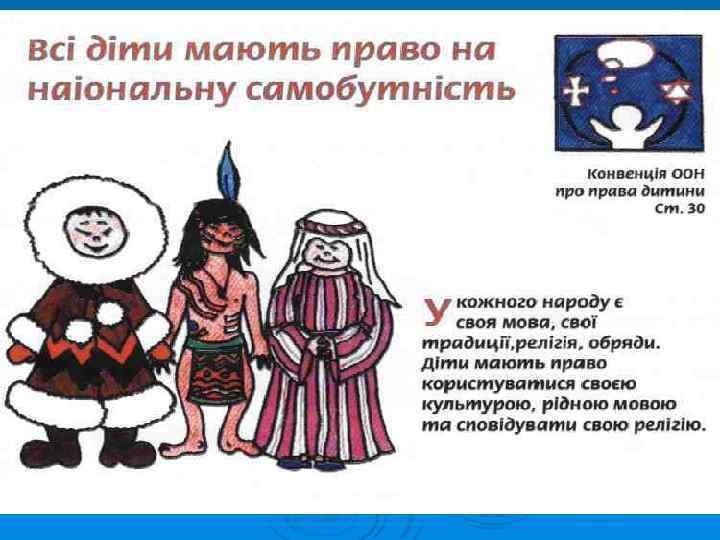 Всі діти мають право на наіональну самобутність

Конвенція ООН
про права дитини
Ст. 30

У кожного народу є своя мова, свої традиції,релігія, обряди. Діти мають право користуватися своєю культурою, рідною мовою та сповідувати свою релігію.